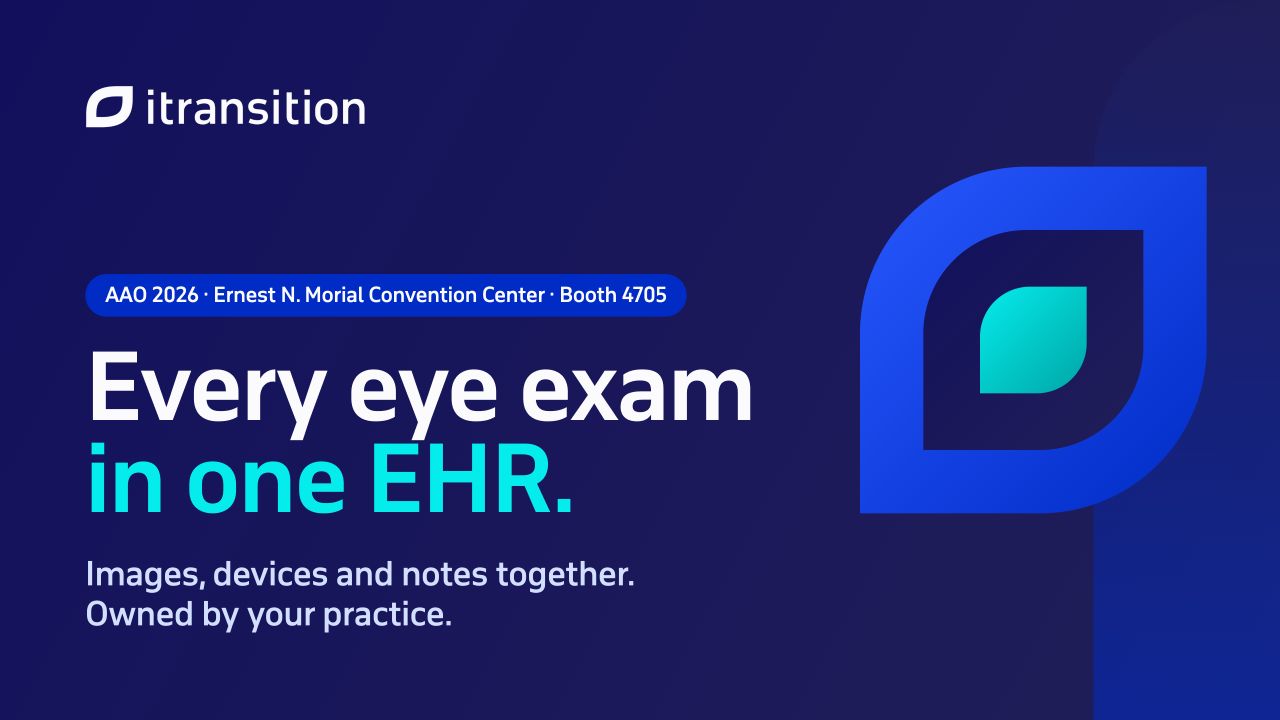 itransition

AAO 2026 · Ernest N. Morial Convention Center · Booth 4705

Every eye exam in one EHR.

Images, devices and notes together. Owned by your practice.